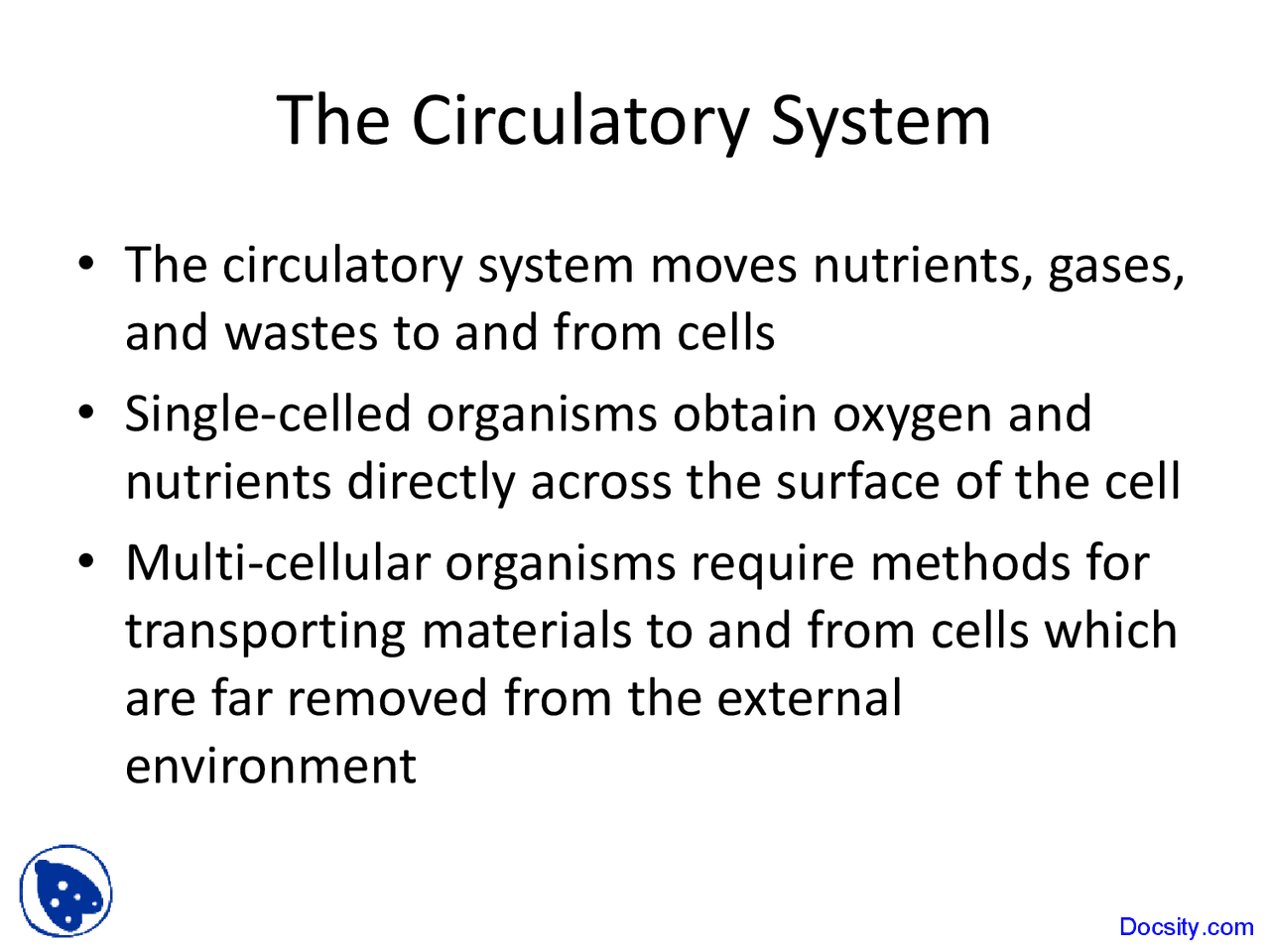 The Circulatory System

• The circulatory system moves nutrients, gases, and wastes to and from cells

• Single-celled organisms obtain oxygen and nutrients directly across the surface of the cell

• Multi-cellular organisms require methods for transporting materials to and from cells which are far removed from the external environment

Docsity.com